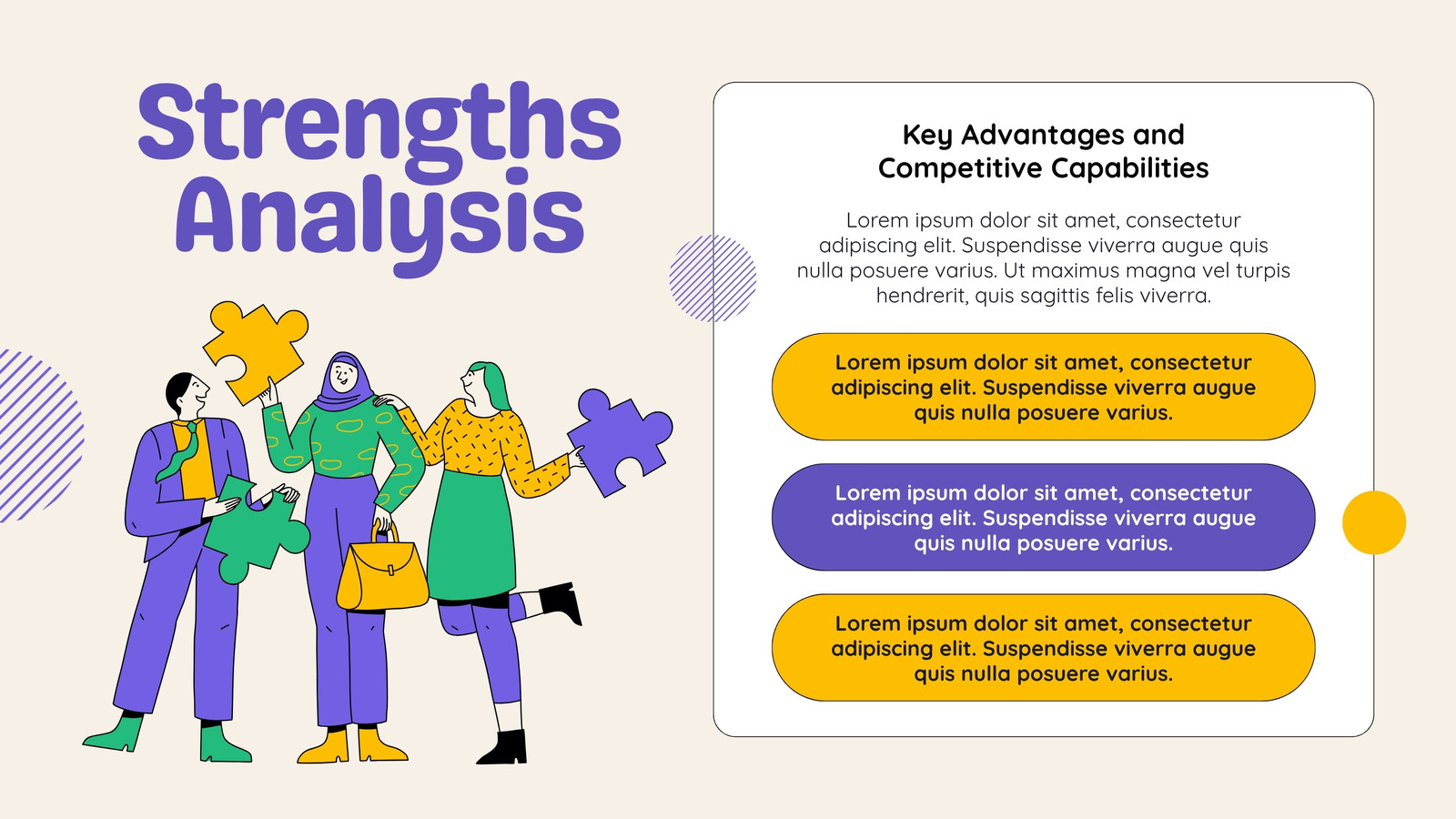 Strengths Analysis

Key Advantages and Competitive Capabilities

Lorem ipsum dolor sit amet, consectetur adipiscing elit. Suspendisse viverra augue quis nulla posuere varius. Ut maximus magna vel turpis hendrerit, quis sagittis felis viverra.

Lorem ipsum dolor sit amet, consectetur adipiscing elit. Suspendisse viverra augue quis nulla posuere varius.

Lorem ipsum dolor sit amet, consectetur adipiscing elit. Suspendisse viverra augue quis nulla posuere varius.

Lorem ipsum dolor sit amet, consectetur adipiscing elit. Suspendisse viverra augue quis nulla posuere varius.